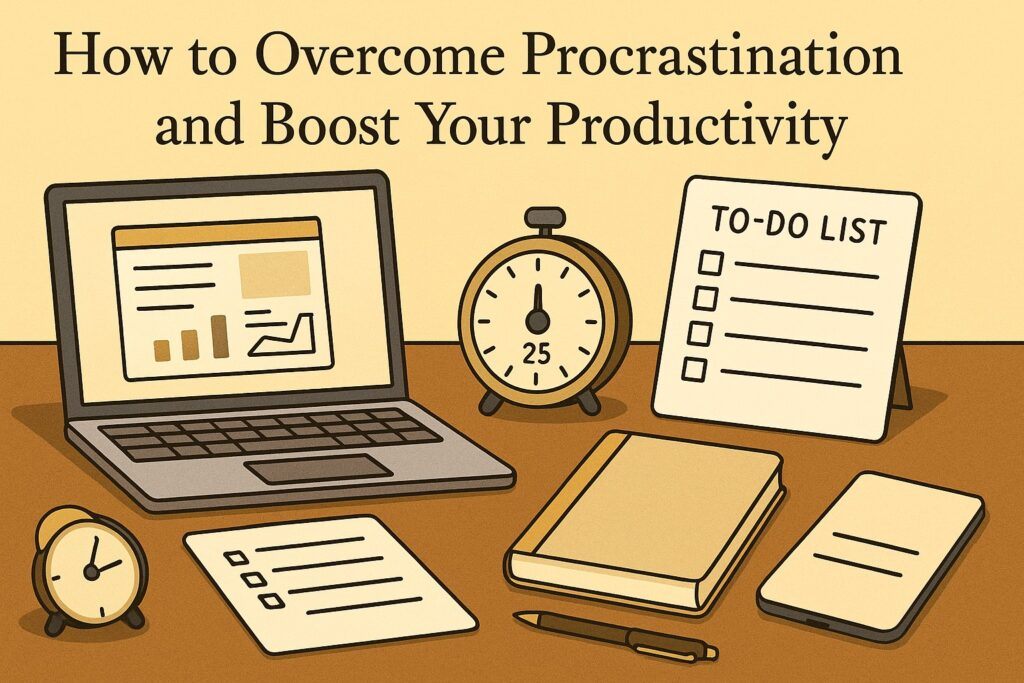 How to Overcome Procrastination and Boost Your Productivity

25

TO-DO LIST